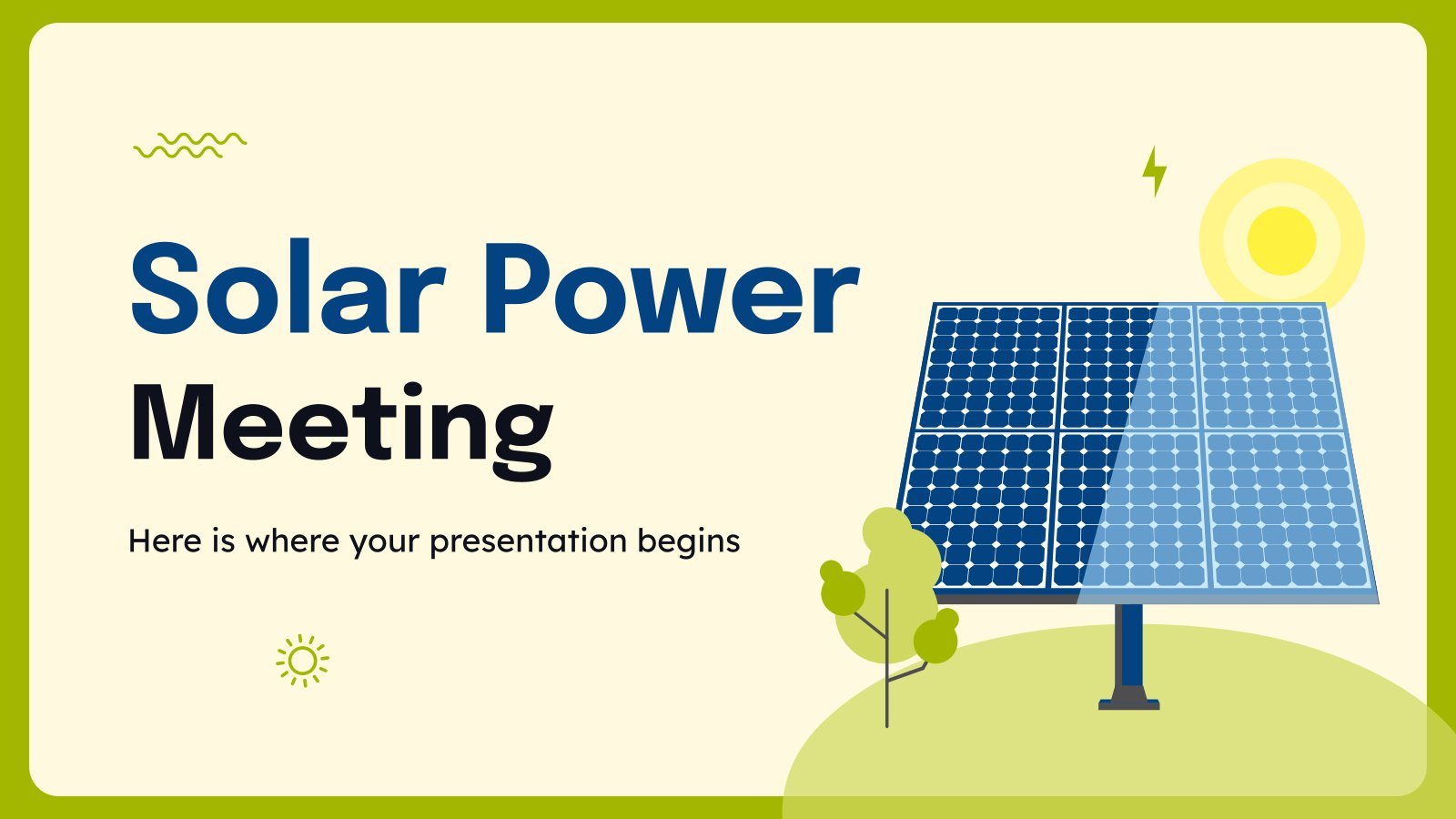 Solar Power Meeting

Here is where your presentation begins